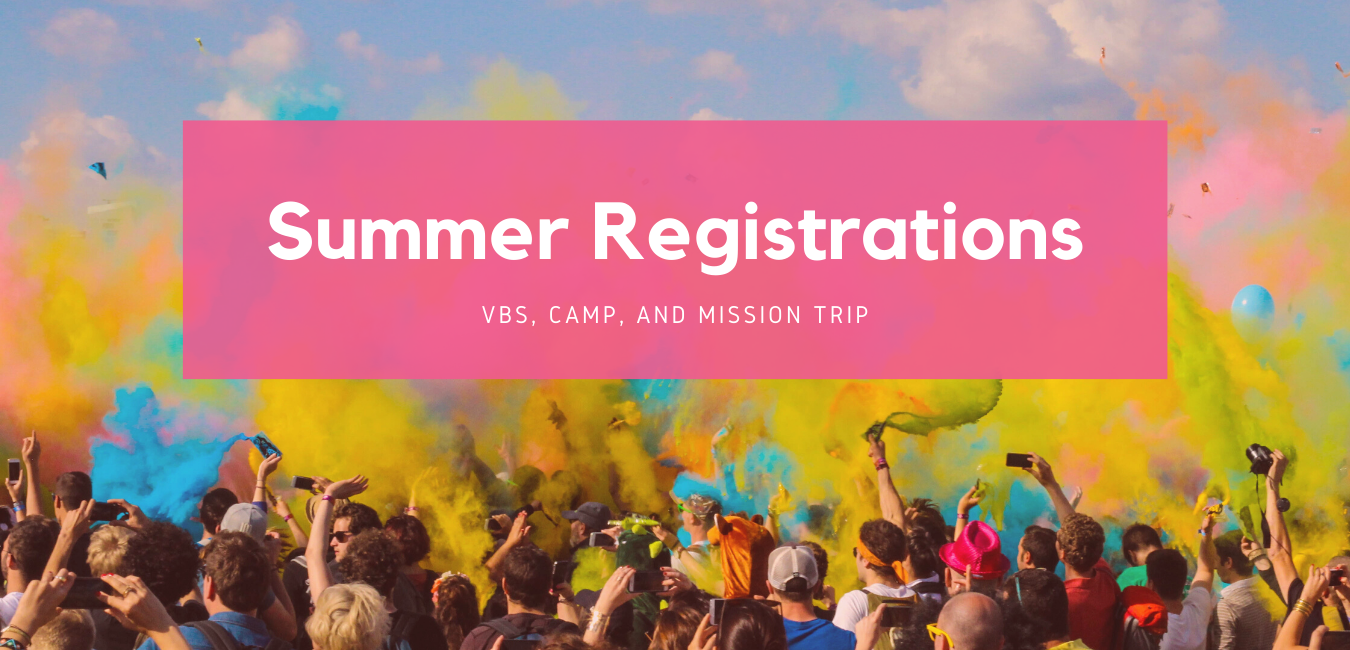 Summer Registrations

VBS, CAMP, AND MISSION TRIP